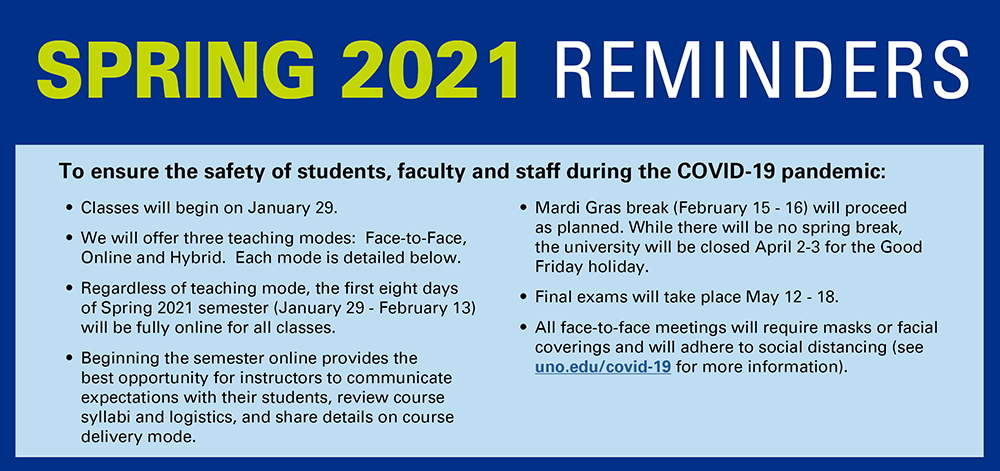 SPRING 2021 REMINDERS

To ensure the safety of students, faculty and staff during the COVID-19 pandemic:

• Classes will begin on January 29.

• We will offer three teaching modes: Face-to-Face, Online and Hybrid. Each mode is detailed below.

• Regardless of teaching mode, the first eight days of Spring 2021 semester (January 29 - February 13) will be fully online for all classes.

• Beginning the semester online provides the best opportunity for instructors to communicate expectations with their students, review course syllabi and logistics, and share details on course delivery mode.

• Mardi Gras break (February 15 - 16) will proceed as planned. While there will be no spring break, the university will be closed April 2-3 for the Good Friday holiday.

• Final exams will take place May 12 - 18.

• All face-to-face meetings will require masks or facial coverings and will adhere to social distancing (see uno.edu/covid-19 for more information).